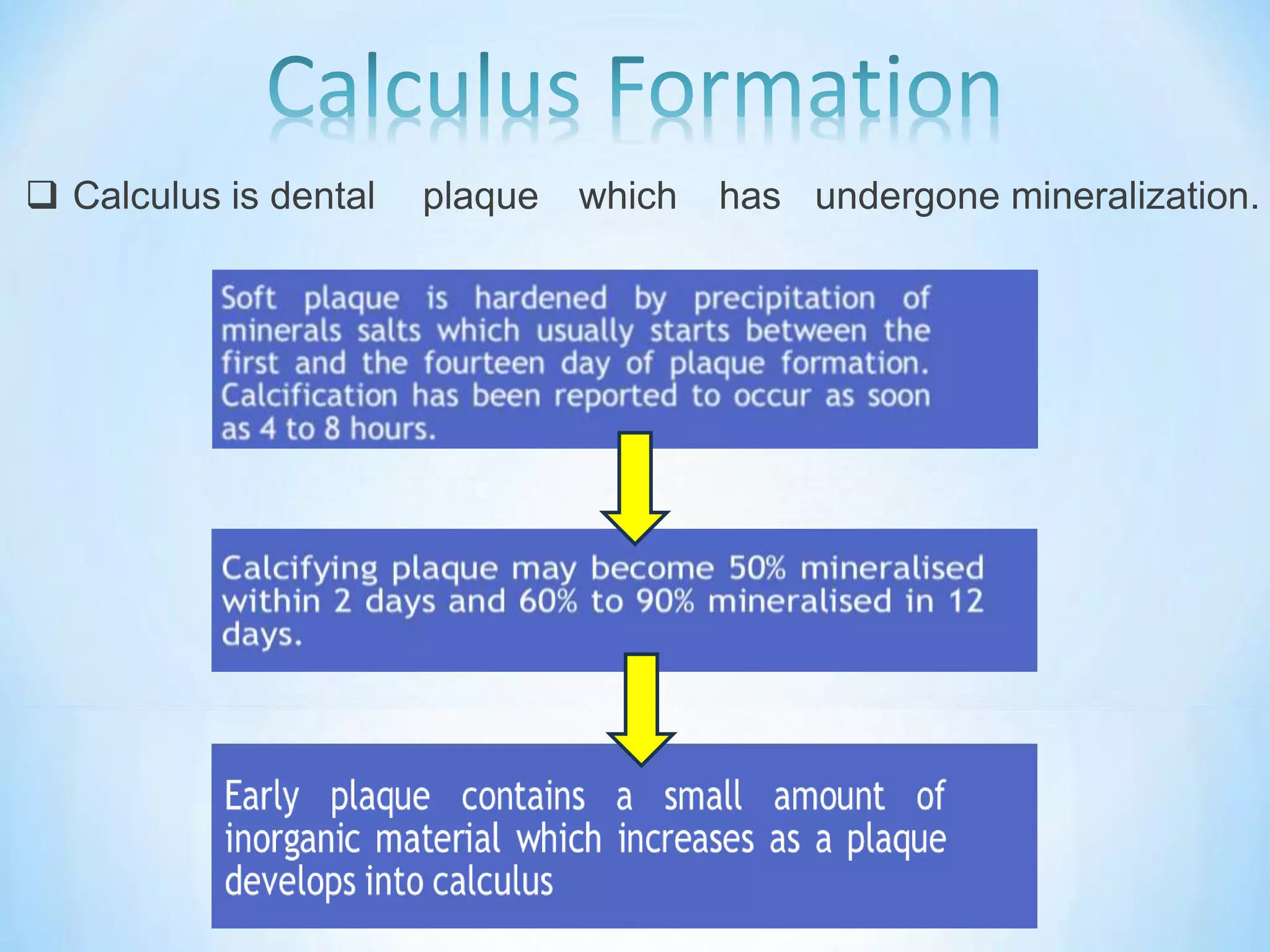 Calculus Formation

❑ Calculus is dental plaque which has undergone mineralization.

Soft plaque is hardened by precipitation of minerals salts which usually starts between the first and the fourteen day of plaque formation. Calcification has been reported to occur as soon as 4 to 8 hours.

Calcifying plaque may become 50% mineralised within 2 days and 60% to 90% mineralised in 12 days.

Early plaque contains a small amount of inorganic material which increases as a plaque develops into calculus